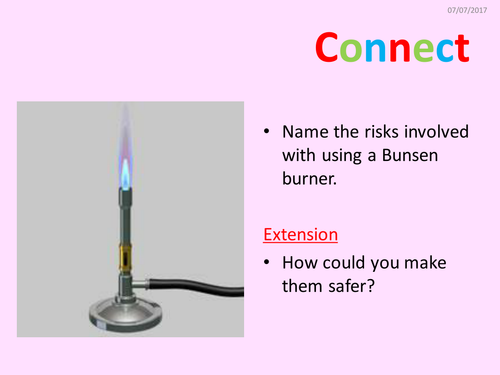 07/07/2017

Connect

• Name the risks involved with using a Bunsen burner.

Extension

• How could you make them safer?